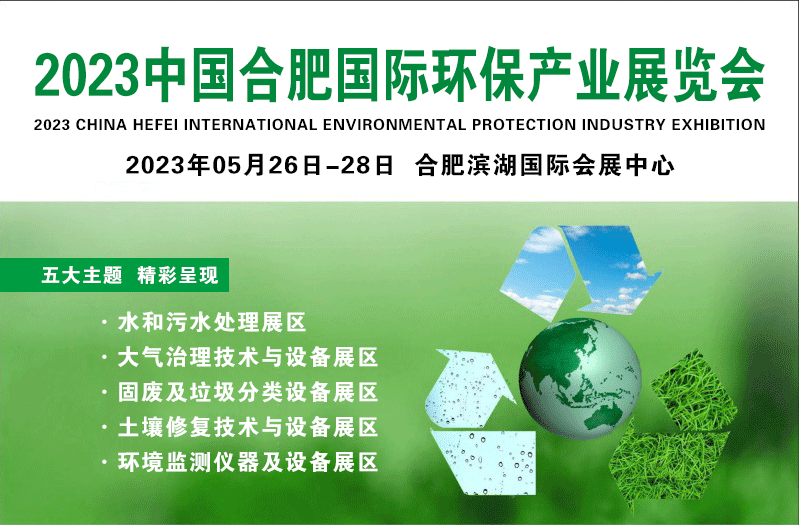 2023中国合肥国际环保产业展览会
2023 CHINA HEFEI INTERNATIONAL ENVIRONMENTAL PROTECTION INDUSTRY EXHIBITION
2023年05月26日-28日 合肥滨湖国际会展中心

五大主题 精彩呈现

· 水和污水处理展区
· 大气治理技术与设备展区
· 固废及垃圾分类设备展区
· 土壤修复技术与设备展区
· 环境监测仪器及设备展区